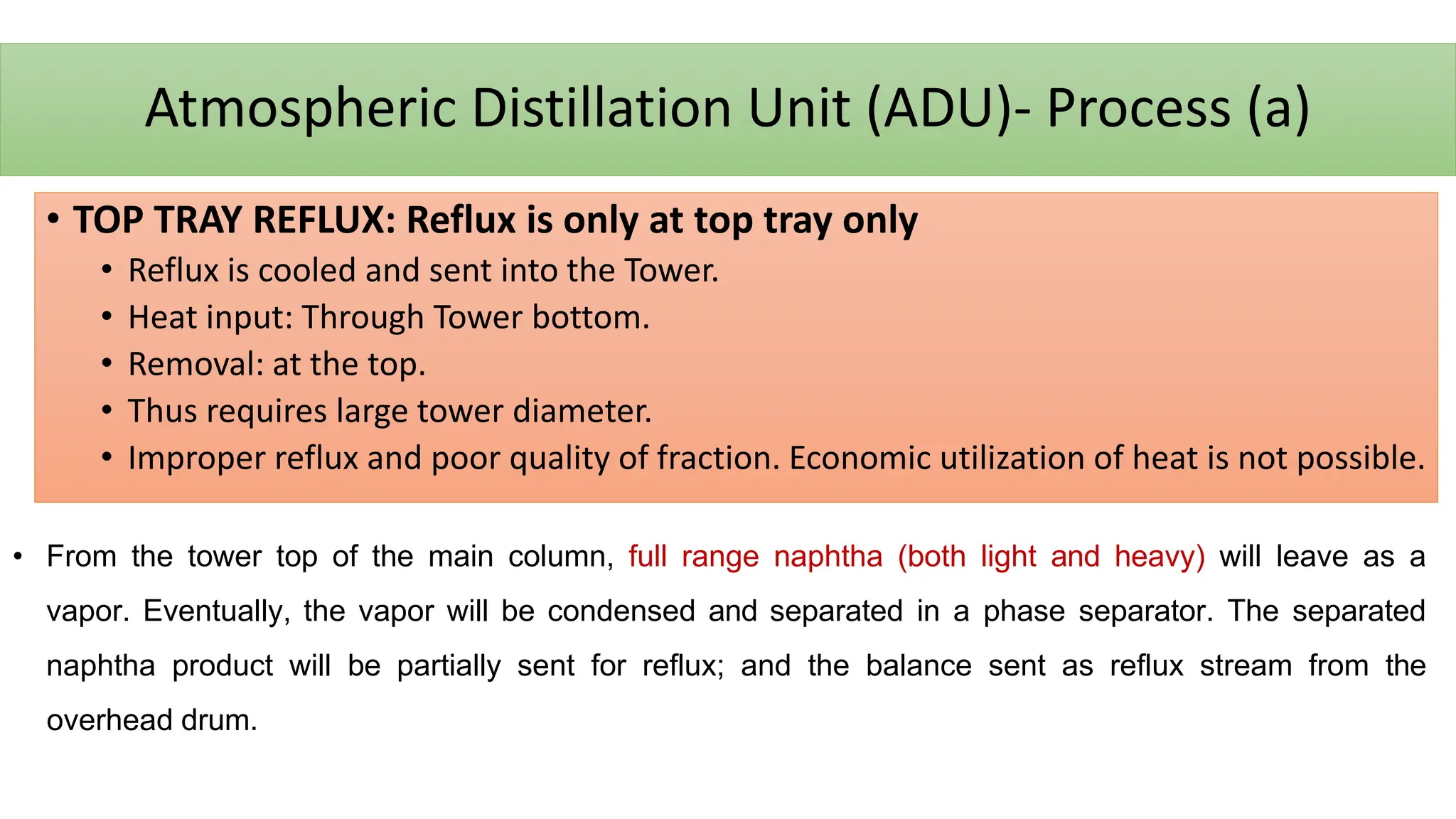 Atmospheric Distillation Unit (ADU)- Process (a)

• TOP TRAY REFLUX: Reflux is only at top tray only
  • Reflux is cooled and sent into the Tower.
  • Heat input: Through Tower bottom.
  • Removal: at the top.
  • Thus requires large tower diameter.
  • Improper reflux and poor quality of fraction. Economic utilization of heat is not possible.

• From the tower top of the main column, full range naphtha (both light and heavy) will leave as a vapor. Eventually, the vapor will be condensed and separated in a phase separator. The separated naphtha product will be partially sent for reflux; and the balance sent as reflux stream from the overhead drum.